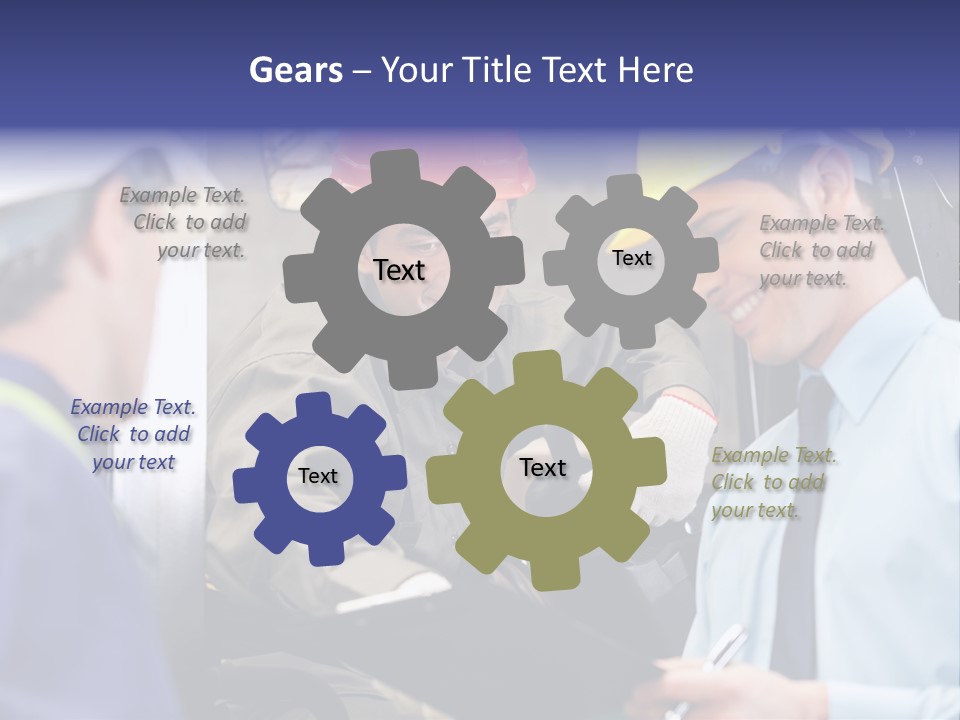 Gears – Your Title Text Here

Example Text. Click to add your text.

Text

Text

Example Text. Click to add your text.

Example Text. Click to add your text

Text

Text

Example Text. Click to add your text.